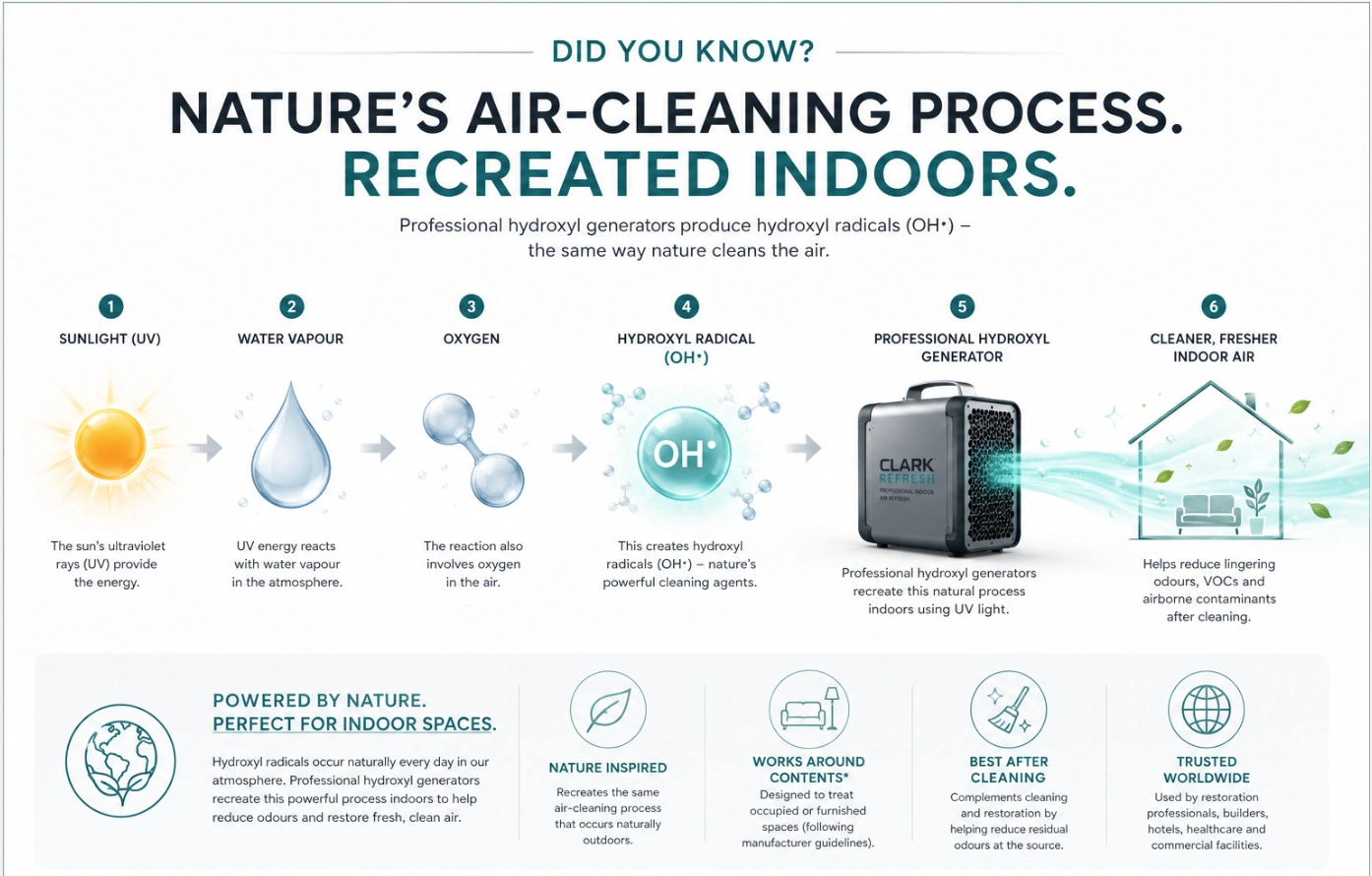 DID YOU KNOW?

NATURE'S AIR-CLEANING PROCESS. RECREATED INDOORS.

Professional hydroxyl generators produce hydroxyl radicals (OH•) – the same way nature cleans the air.

1
SUNLIGHT (UV)
The sun's ultraviolet rays (UV) provide the energy.

2
WATER VAPOUR
UV energy reacts with water vapour in the atmosphere.

3
OXYGEN
The reaction also involves oxygen in the air.

4
HYDROXYL RADICAL (OH•)
OH•
This creates hydroxyl radicals (OH•) – nature's powerful cleaning agents.

5
PROFESSIONAL HYDROXYL GENERATOR
CLARK REFRESH
PROFESSIONAL INDOOR AIR REFRESH
Professional hydroxyl generators recreate this natural process indoors using UV light.

6
CLEANER, FRESHER INDOOR AIR
Helps reduce lingering odours, VOCs and airborne contaminants after cleaning.

POWERED BY NATURE.
PERFECT FOR INDOOR SPACES.
Hydroxyl radicals occur naturally every day in our atmosphere. Professional hydroxyl generators recreate this powerful process indoors to help reduce odours and restore fresh, clean air.

NATURE INSPIRED
Recreates the same air-cleaning process that occurs naturally outdoors.

WORKS AROUND CONTENTS*
Designed to treat occupied or furnished spaces (following manufacturer guidelines).

BEST AFTER CLEANING
Complements cleaning and restoration by helping reduce residual odours at the source.

TRUSTED WORLDWIDE
Used by restoration professionals, builders, hotels, healthcare and commercial facilities.